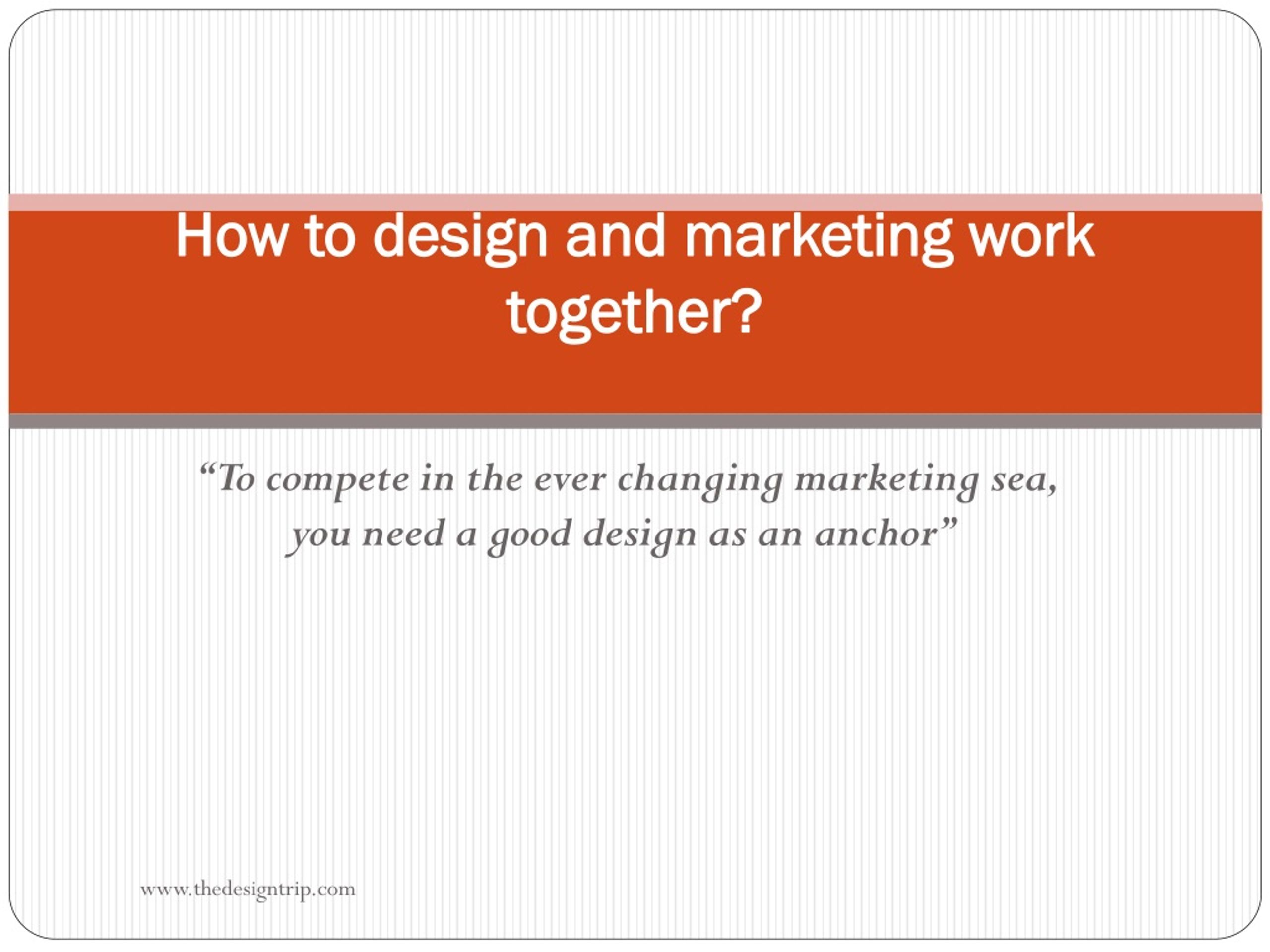 How to design and marketing work together?

“To compete in the ever changing marketing sea, you need a good design as an anchor”

www.thedesigntrip.com